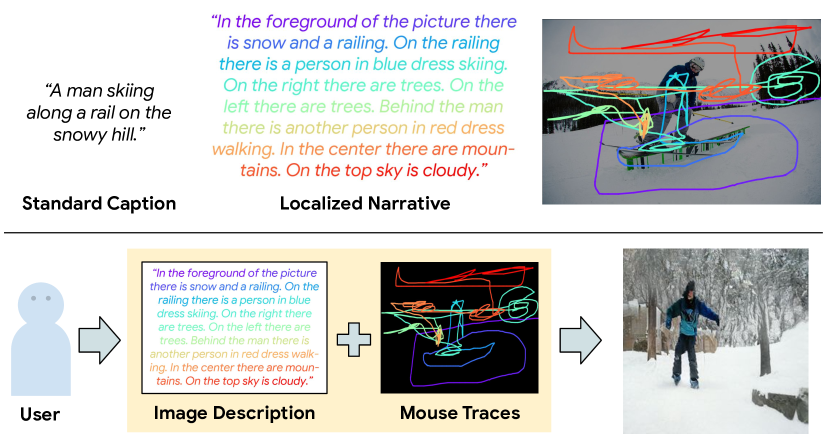 "A man skiing along a rail on the snowy hill."

Standard Caption

"In the foreground of the picture there is snow and a railing. On the railing there is a person in blue dress skiing. On the right there are trees. On the left there are trees. Behind the man there is another person in red dress walking. In the center there are mountains. On the top sky is cloudy."

Localized Narrative

User

"In the foreground of the picture there is snow and a railing. On the railing there is a person in blue dress skiing. On the right there are trees. On the left there are trees. Behind the man there is another person in red dress walking. In the center there are mountains. On the top sky is cloudy."

Image Description

Mouse Traces